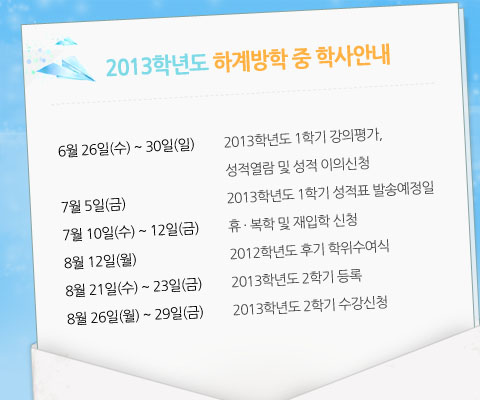 2013학년도 하계방학 중 학사안내

| | |
|---|---|
| 6월 26일(수) ~ 30일(일) | 2013학년도 1학기 강의평가, 성적열람 및 성적 이의신청 |
| 7월 5일(금) | 2013학년도 1학기 성적표 발송예정일 |
| 7월 10일(수) ~ 12일(금) | 휴 · 복학 및 재입학 신청 |
| 8월 12일(월) | 2012학년도 후기 학위수여식 |
| 8월 21일(수) ~ 23일(금) | 2013학년도 2학기 등록 |
| 8월 26일(월) ~ 29일(금) | 2013학년도 2학기 수강신청 |